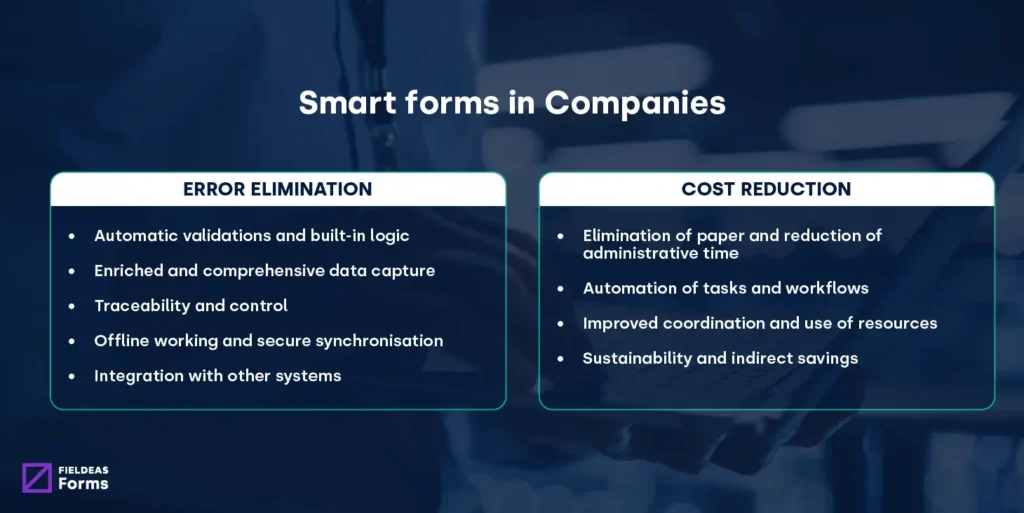 Smart forms in Companies

ERROR ELIMINATION

- Automatic validations and built-in logic
- Enriched and comprehensive data capture
- Traceability and control
- Offline working and secure synchronisation
- Integration with other systems

COST REDUCTION

- Elimination of paper and reduction of administrative time
- Automation of tasks and workflows
- Improved coordination and use of resources
- Sustainability and indirect savings

FIELDEAS
Forms